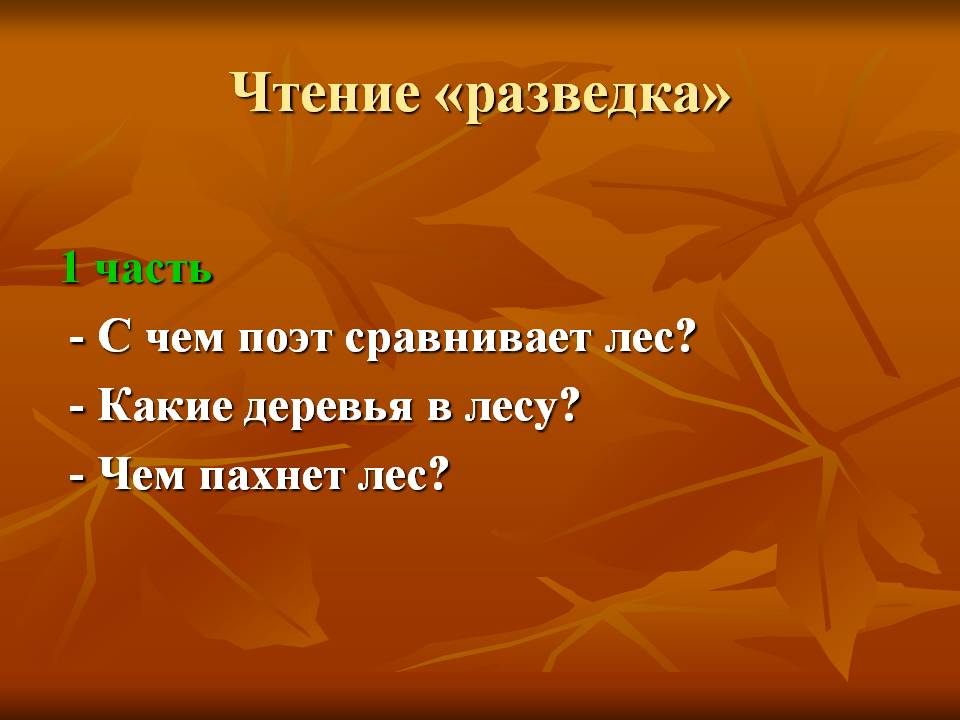 Чтение «разведка»

1 часть

- С чем поэт сравнивает лес?

- Какие деревья в лесу?

- Чем пахнет лес?